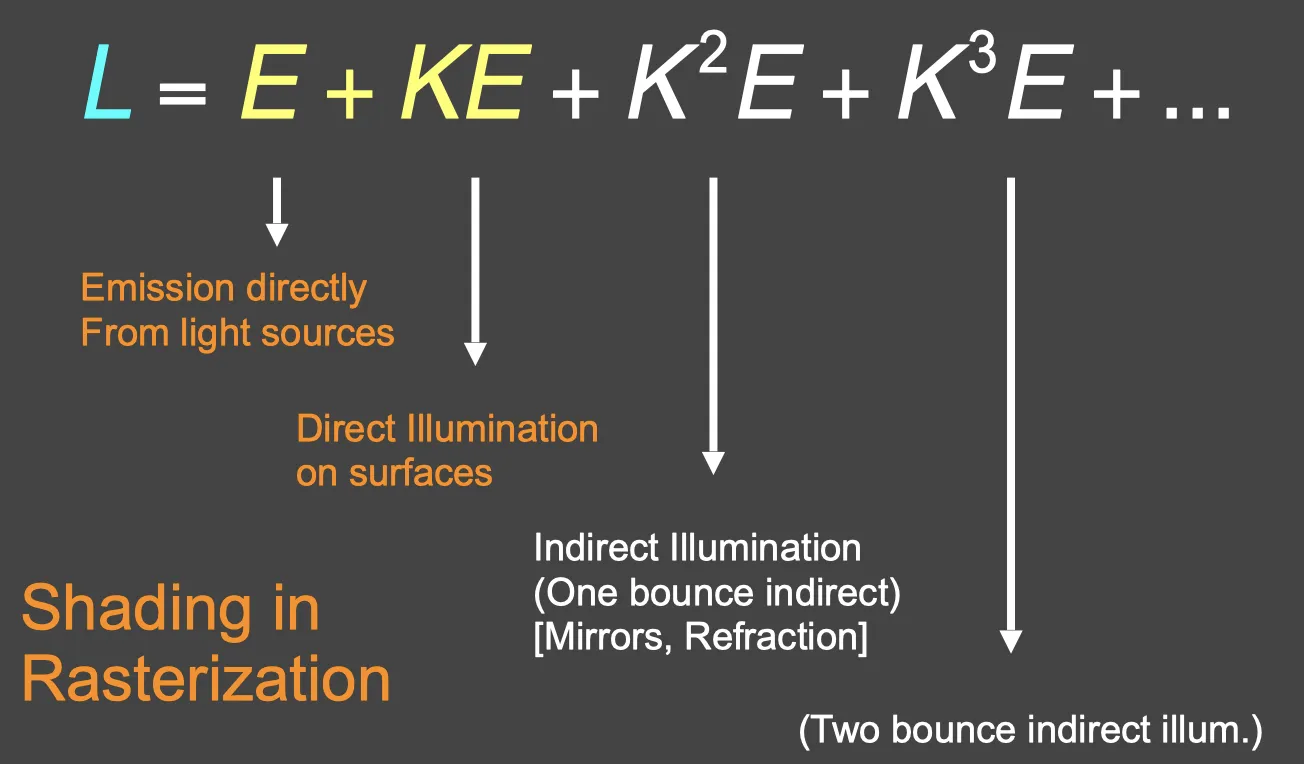 $L = E + KE + K^2E + K^3E + ...$

Emission directly
From light sources

Direct Illumination
on surfaces

Indirect Illumination
(One bounce indirect)
[Mirrors, Refraction]

Shading in
Rasterization

(Two bounce indirect illum.)